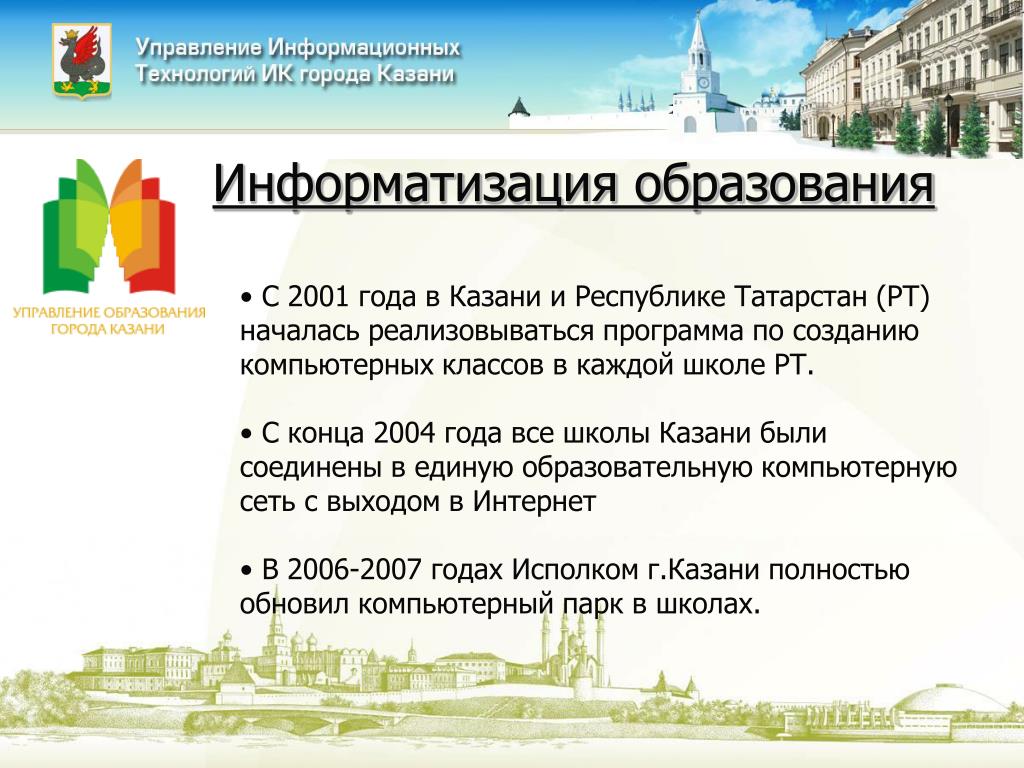 Управление Информационных Технологий ИК города Казани

Информатизация образования

УПРАВЛЕНИЕ ОБРАЗОВАНИЯ ГОРОДА КАЗАНИ

• С 2001 года в Казани и Республике Татарстан (РТ) началась реализовываться программа по созданию компьютерных классов в каждой школе РТ.

• С конца 2004 года все школы Казани были соединены в единую образовательную компьютерную сеть с выходом в Интернет

• В 2006-2007 годах Исполком г.Казани полностью обновил компьютерный парк в школах.